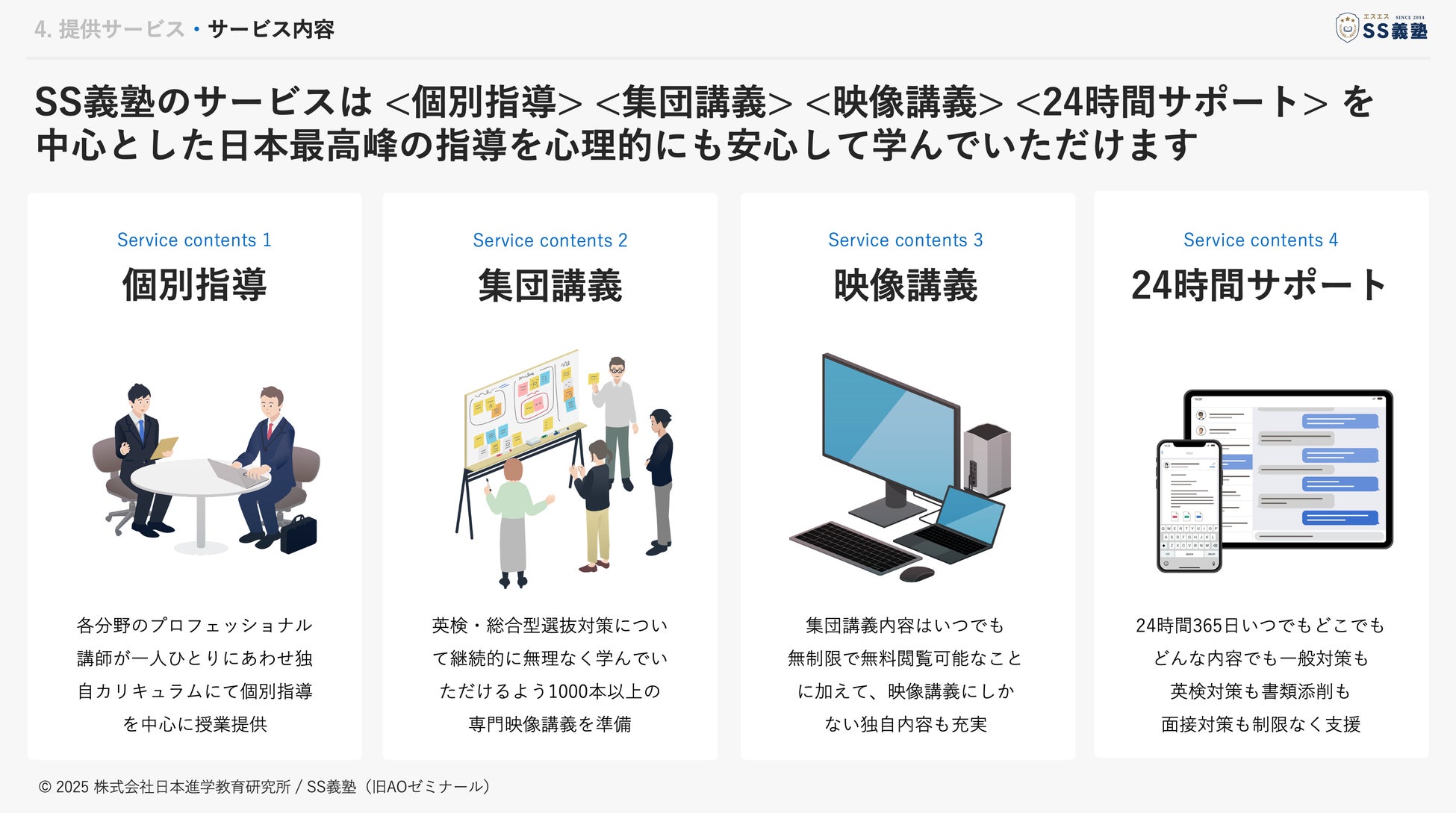 4. 提供サービス・サービス内容

エスエス SINCE 2014 SS義塾

SS義塾のサービスは <個別指導> <集団講義> <映像講義> <24時間サポート> を中心とした日本最高峰の指導を心理的にも安心して学んでいただけます

Service contents 1
個別指導

各分野のプロフェッショナル講師が一人ひとりにあわせ独自カリキュラムにて個別指導を中心に授業提供

Service contents 2
集団講義

英検・総合型選抜対策について継続的に無理なく学んでいただけるよう1000本以上の専門映像講義を準備

Service contents 3
映像講義

集団講義内容はいつでも無制限で無料閲覧可能なことに加えて、映像講義にしかない独自内容も充実

Service contents 4
24時間サポート

24時間365日いつでもどこでもどんな内容でも一般対策も英検対策も書類添削も面接対策も制限なく支援

© 2025 株式会社日本進学教育研究所 / SS義塾（旧AOゼミナール）